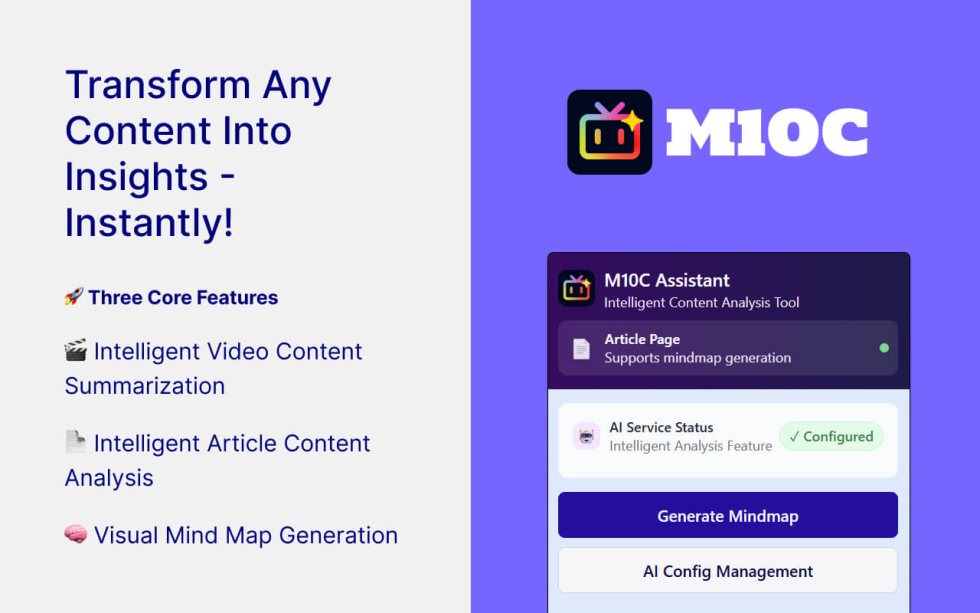 Transform Any Content Into Insights - Instantly!

🚀 Three Core Features

🎬 Intelligent Video Content Summarization

📄 Intelligent Article Content Analysis

🧠 Visual Mind Map Generation

M10C

M10C Assistant
Intelligent Content Analysis Tool

Article Page
Supports mindmap generation

AI Service Status
Intelligent Analysis Feature
✓ Configured

Generate Mindmap

AI Config Management